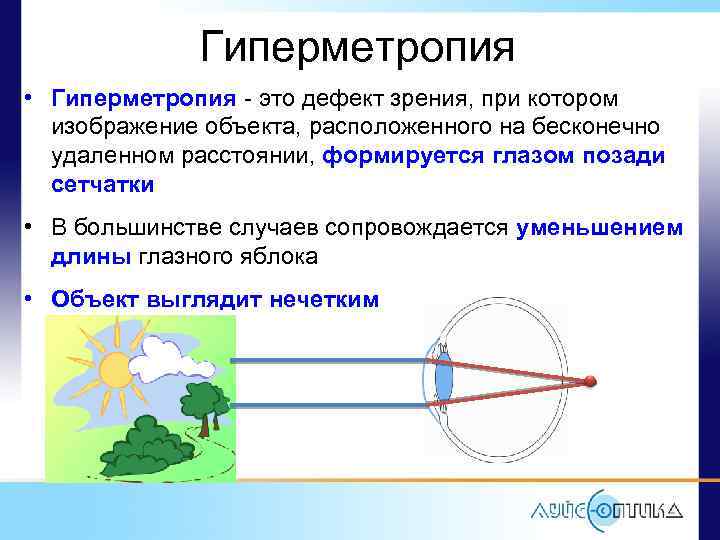 Гиперметропия

• Гиперметропия - это дефект зрения, при котором изображение объекта, расположенного на бесконечно удаленном расстоянии, формируется глазом позади сетчатки

• В большинстве случаев сопровождается уменьшением длины глазного яблока

• Объект выглядит нечетким

ЛУЙС-ОПТИКА